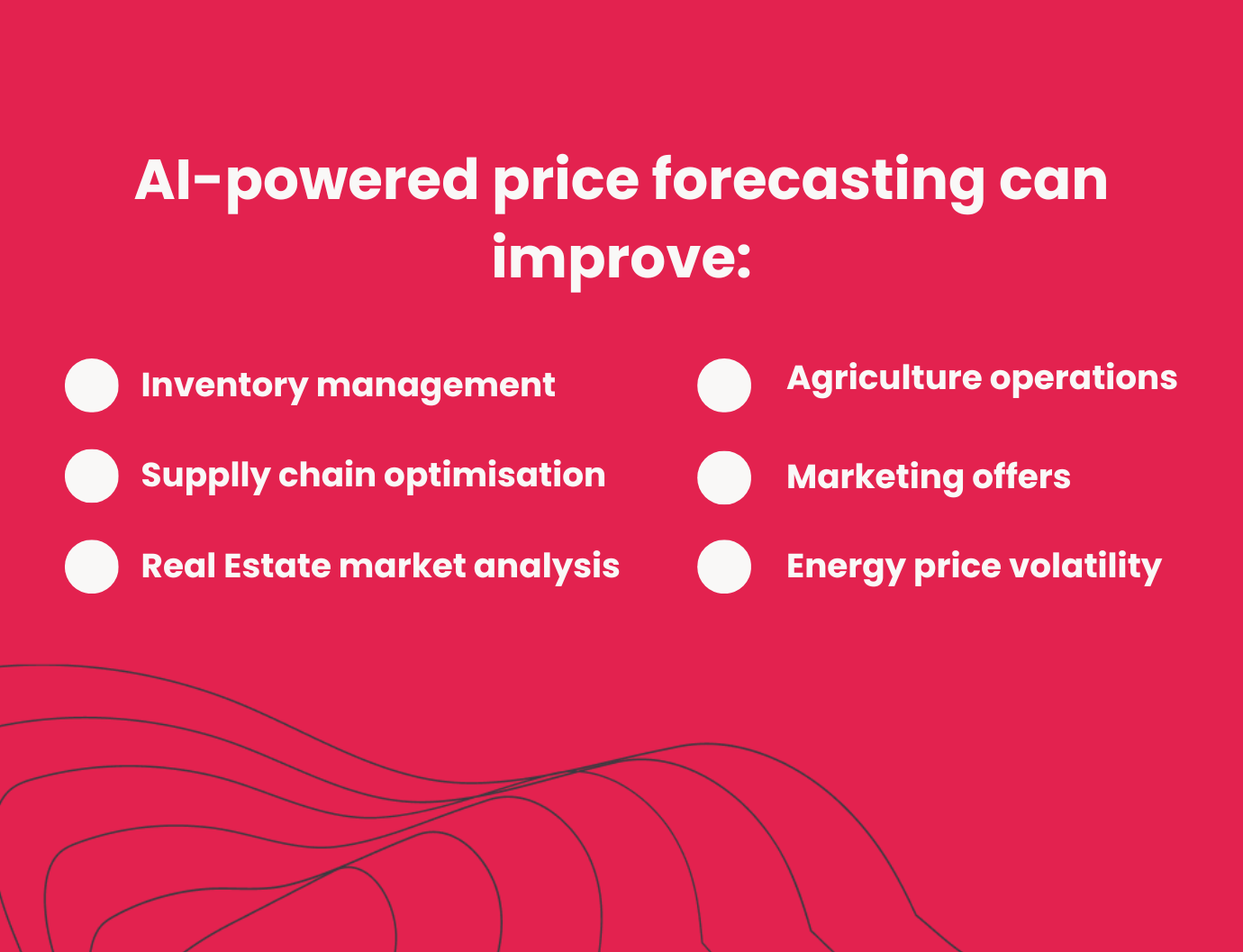 AI-powered price forecasting can improve:

Inventory management

Supplly chain optimisation

Real Estate market analysis

Agriculture operations

Marketing offers

Energy price volatility